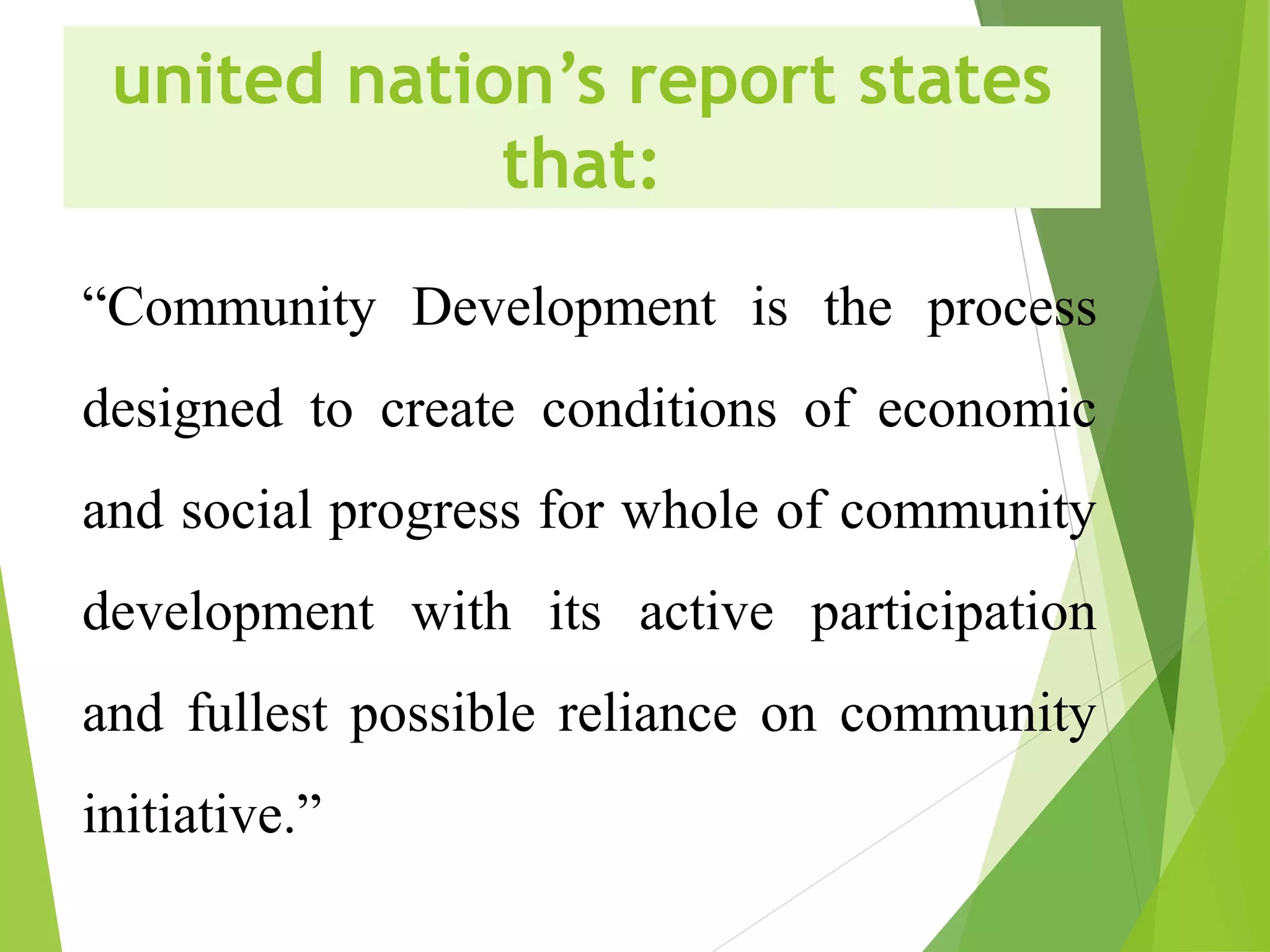 united nation’s report states that:

“Community Development is the process designed to create conditions of economic and social progress for whole of community development with its active participation and fullest possible reliance on community initiative.”